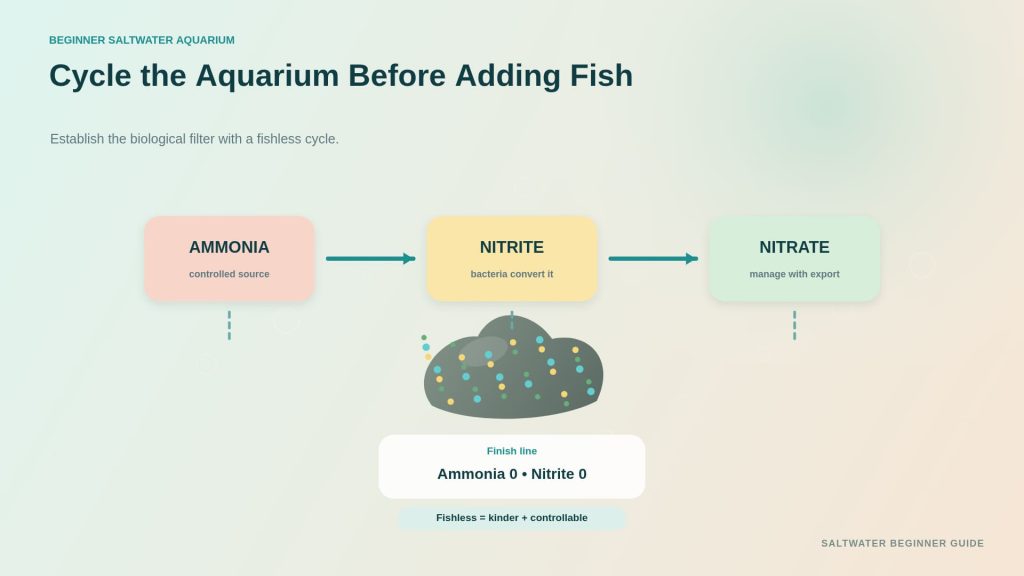 BEGINNER SALTWATER AQUARIUM

Cycle the Aquarium Before Adding Fish

Establish the biological filter with a fishless cycle.

AMMONIA
controlled source

NITRITE
bacteria convert it

NITRATE
manage with export

Finish line
Ammonia 0 • Nitrite 0

Fishless = kinder + controllable

SALTWATER BEGINNER GUIDE